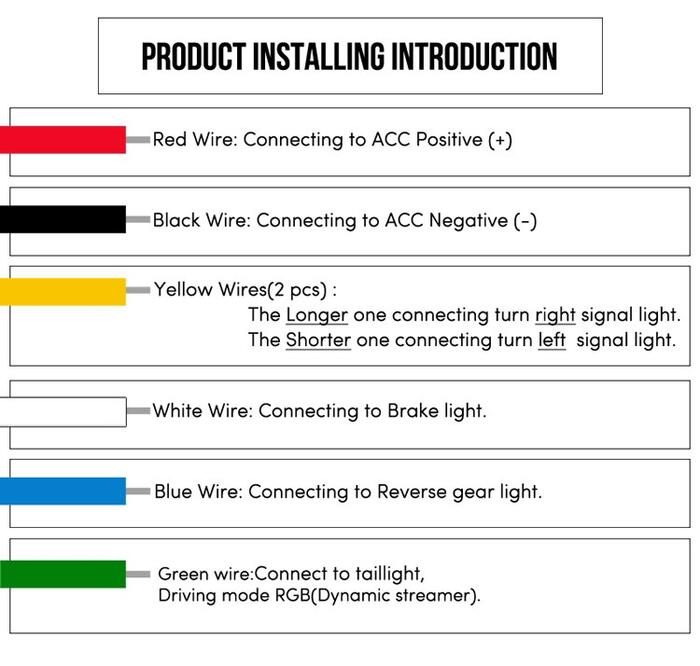 PRODUCT INSTALLING INTRODUCTION

Red Wire: Connecting to ACC Positive (+)

Black Wire: Connecting to ACC Negative (-)

Yellow Wires(2 pcs) :
The Longer one connecting turn right signal light.
The Shorter one connecting turn left signal light.

White Wire: Connecting to Brake light.

Blue Wire: Connecting to Reverse gear light.

Green wire:Connect to taillight,
Driving mode RGB(Dynamic streamer).